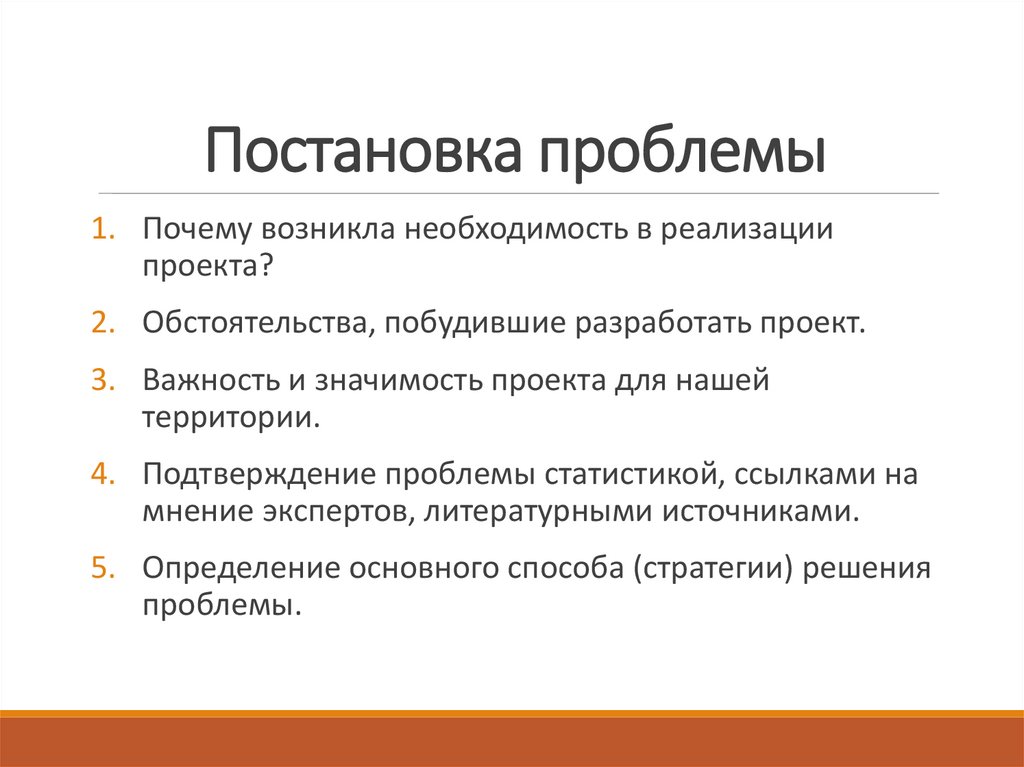 Постановка проблемы

1. Почему возникла необходимость в реализации проекта?
2. Обстоятельства, побудившие разработать проект.
3. Важность и значимость проекта для нашей территории.
4. Подтверждение проблемы статистикой, ссылками на мнение экспертов, литературными источниками.
5. Определение основного способа (стратегии) решения проблемы.